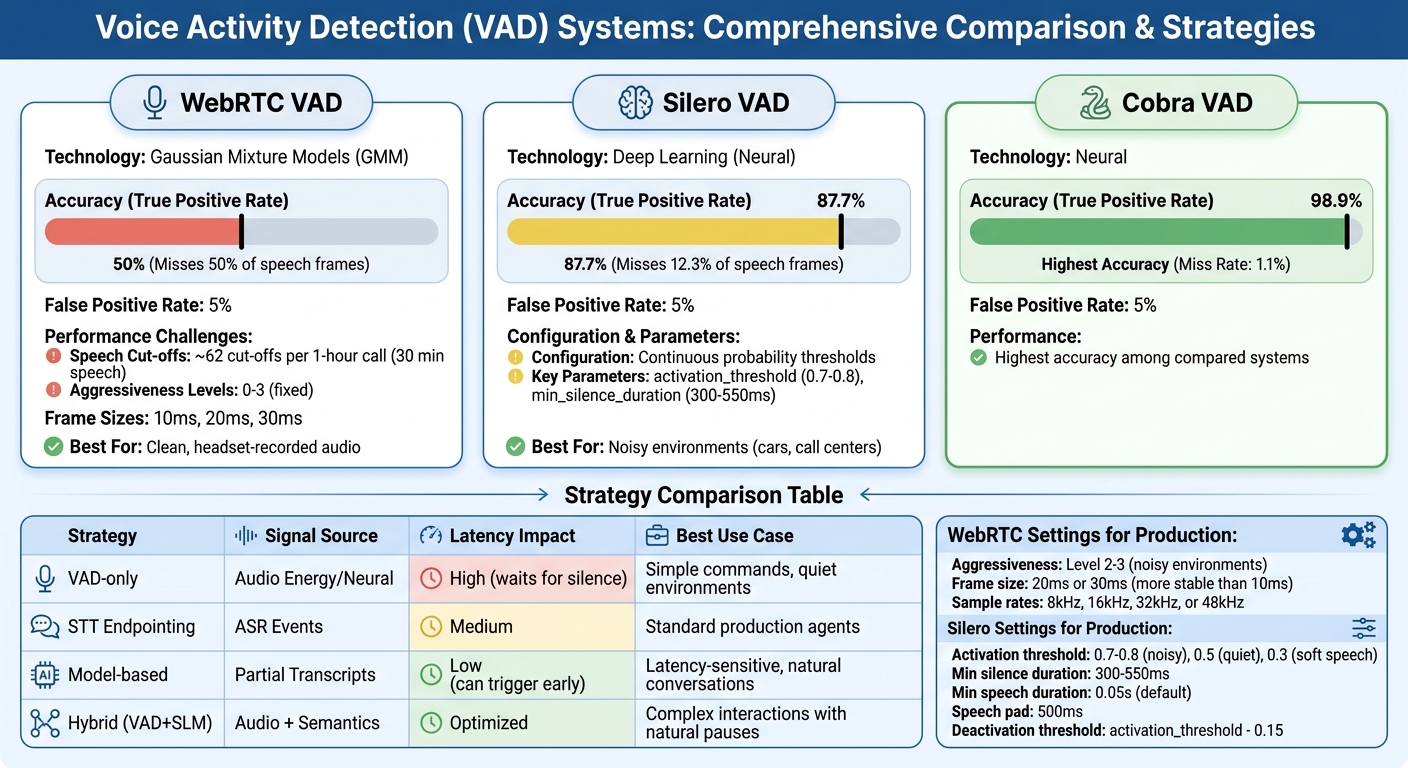 Voice Activity Detection (VAD) Systems: Comprehensive Comparison & Strategies

WebRTC VAD

Technology: Gaussian Mixture Models (GMM)

Accuracy (True Positive Rate)

50% (Misses 50% of speech frames)

False Positive Rate: 5%

Performance Challenges:
Speech Cut-offs: ~62 cut-offs per 1-hour call (30 min speech)
Aggressiveness Levels: 0-3 (fixed)

Frame Sizes: 10ms, 20ms, 30ms

Best For: Clean, headset-recorded audio

Silero VAD

Technology: Deep Learning (Neural)

Accuracy (True Positive Rate) 87.7%

87.7% (Misses 12.3% of speech frames)

False Positive Rate: 5%

Configuration & Parameters:
Configuration: Continuous probability thresholds
Key Parameters: activation_threshold (0.7-0.8), min_silence_duration (300-550ms)

Best For: Noisy environments (cars, call centers)

Cobra VAD

Technology: Neural

Accuracy (True Positive Rate) 98.9%

Highest Accuracy (Miss Rate: 1.1%)

False Positive Rate: 5%

Performance:
Highest accuracy among compared systems

Strategy Comparison Table

| Strategy | Signal Source | Latency Impact | Best Use Case |
|---|---|---|---|
| VAD-only | Audio Energy/Neural | High (waits for silence) | Simple commands, quiet environments |
| STT Endpointing | ASR Events | Medium | Standard production agents |
| Model-based | Partial Transcripts | Low (can trigger early) | Latency-sensitive, natural conversations |
| Hybrid (VAD+SLM) | Audio + Semantics | Optimized | Complex interactions with natural pauses |

WebRTC Settings for Production:
Aggressiveness: Level 2-3 (noisy environments)
Frame size: 20ms or 30ms (more stable than 10ms)
Sample rates: 8kHz, 16kHz, 32kHz, or 48kHz

Silero Settings for Production:
Activation threshold: 0.7-0.8 (noisy), 0.5 (quiet), 0.3 (soft speech)
Min silence duration: 300-550ms
Min speech duration: 0.05s (default)
Speech pad: 500ms
Deactivation threshold: activation_threshold - 0.15